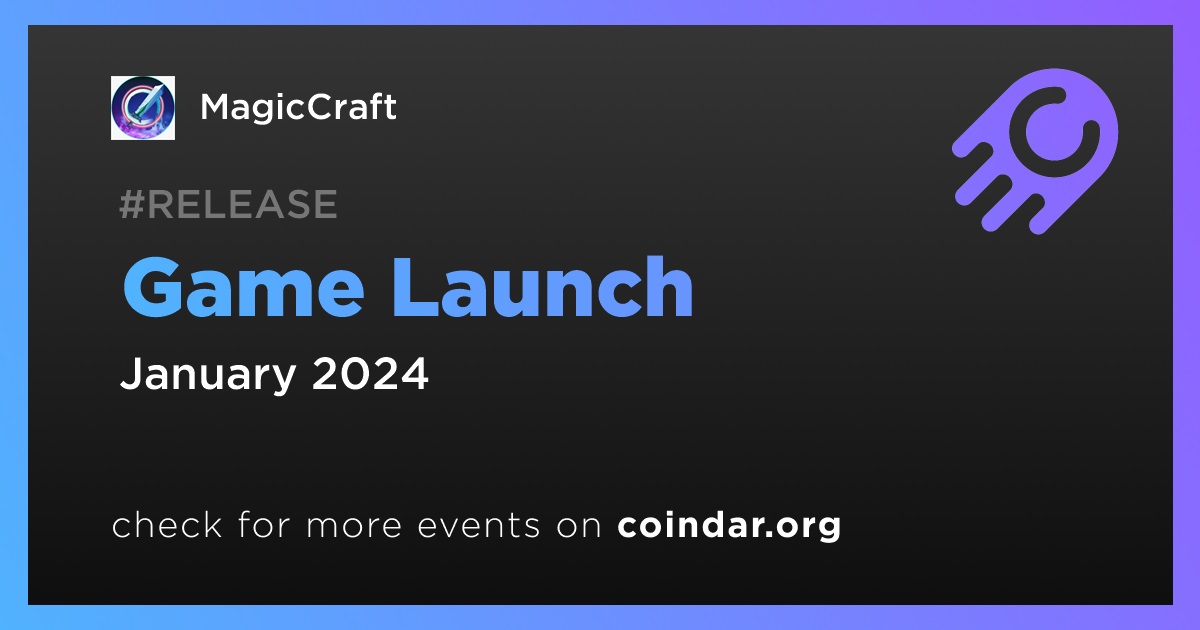 MagicCraft

#RELEASE

Game Launch

January 2024

check for more events on coindar.org